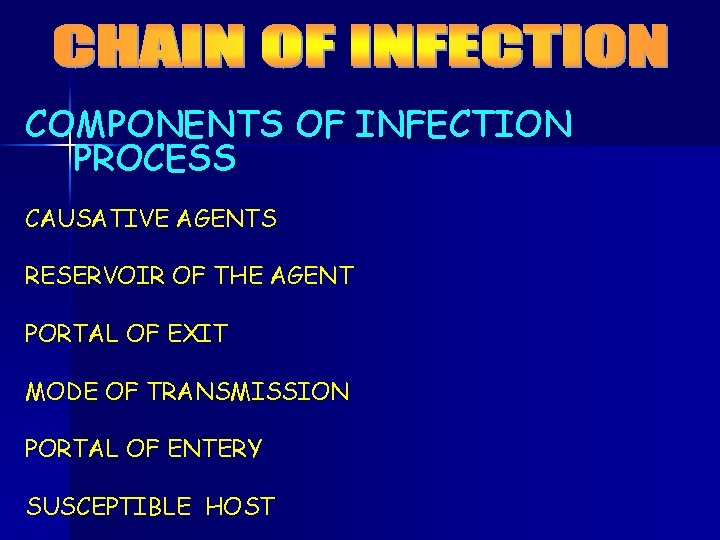 CHAIN OF INFECTION

COMPONENTS OF INFECTION PROCESS

CAUSATIVE AGENTS

RESERVOIR OF THE AGENT

PORTAL OF EXIT

MODE OF TRANSMISSION

PORTAL OF ENTERY

SUSCEPTIBLE HOST